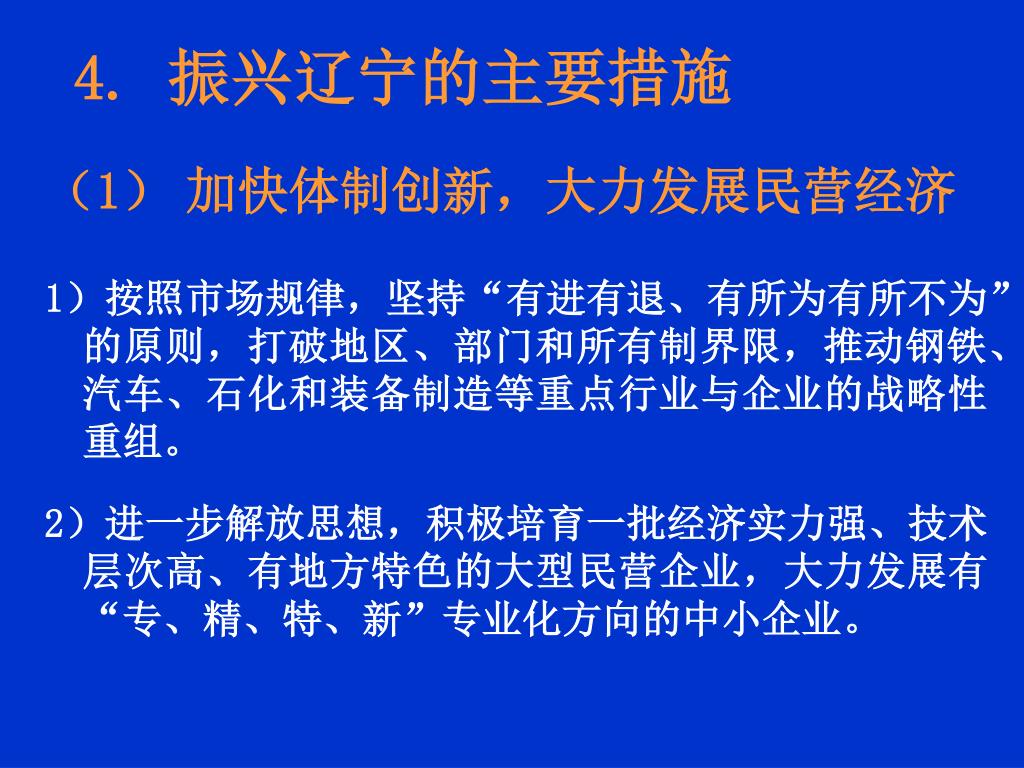 4. 振兴辽宁的主要措施

（1） 加快体制创新，大力发展民营经济

1）按照市场规律，坚持“有进有退、有所为有所不为”的原则，打破地区、部门和所有制界限，推动钢铁、汽车、石化和装备制造等重点行业与企业的战略性重组。

2）进一步解放思想，积极培育一批经济实力强、技术层次高、有地方特色的大型民营企业，大力发展有“专、精、特、新”专业化方向的中小企业。